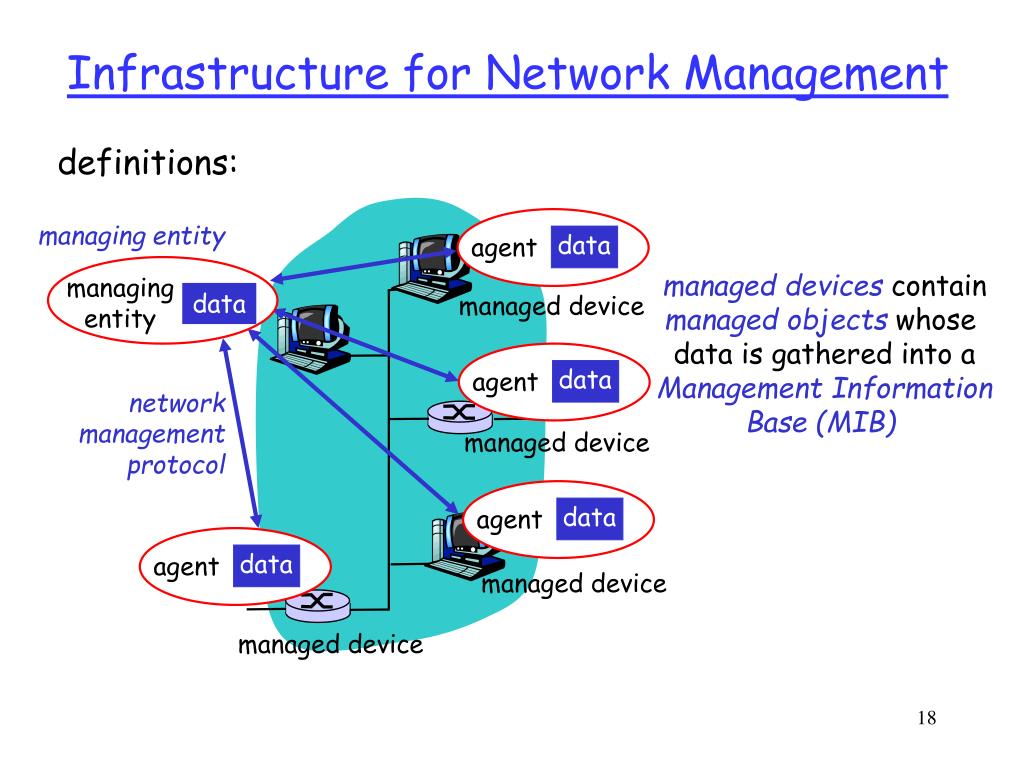 Infrastructure for Network Management

definitions:

managing entity

managing entity data

network management protocol

agent data

managed device

agent data

managed device

agent data

managed device

agent data

managed device

managed devices contain managed objects whose data is gathered into a Management Information Base (MIB)

18